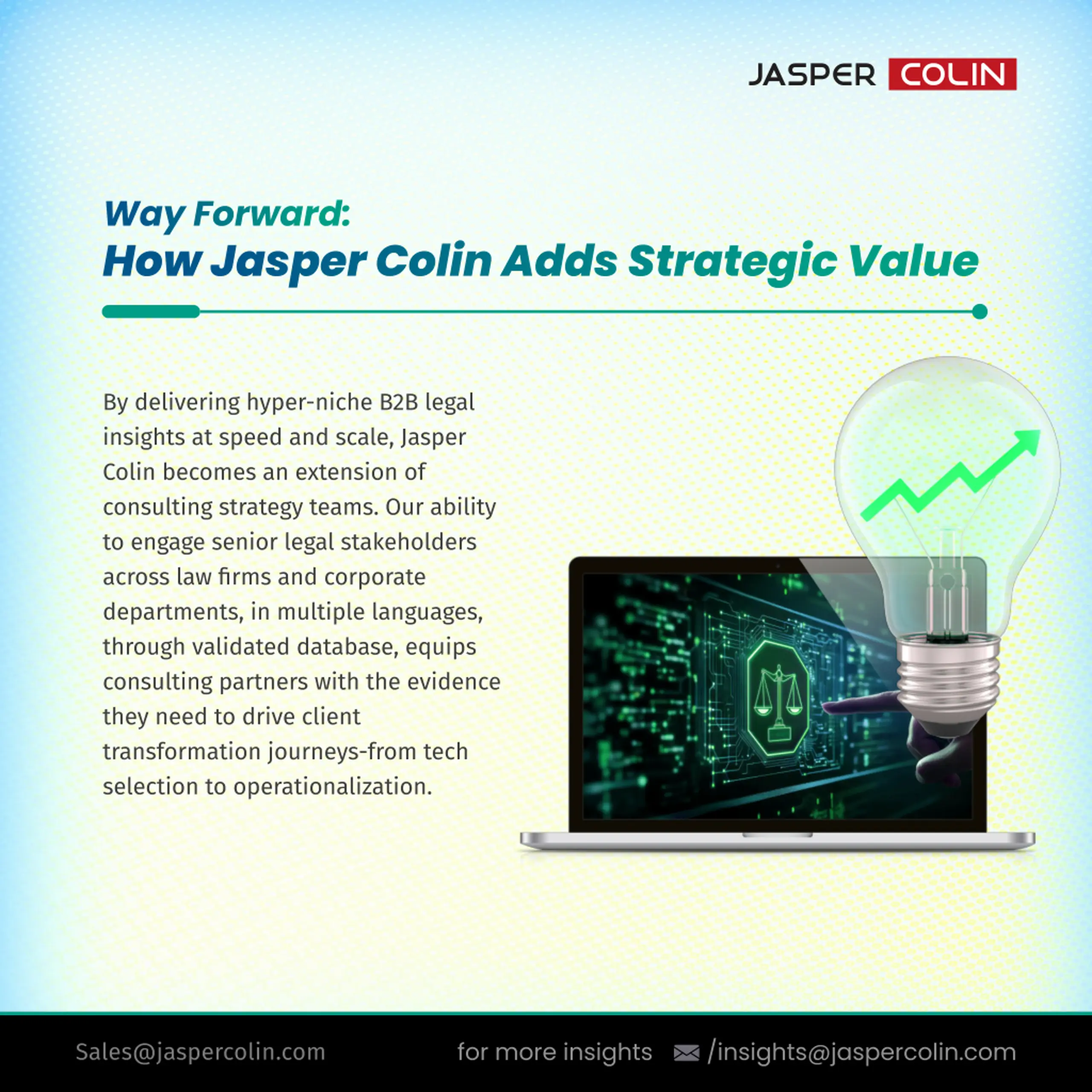 JASPER COLIN

Way Forward:
How Jasper Colin Adds Strategic Value

By delivering hyper-niche B2B legal insights at speed and scale, Jasper Colin becomes an extension of consulting strategy teams. Our ability to engage senior legal stakeholders across law firms and corporate departments, in multiple languages, through validated database, equips consulting partners with the evidence they need to drive client transformation journeys-from tech selection to operationalization.

Sales@jaspercolin.com for more insights /insights@jaspercolin.com